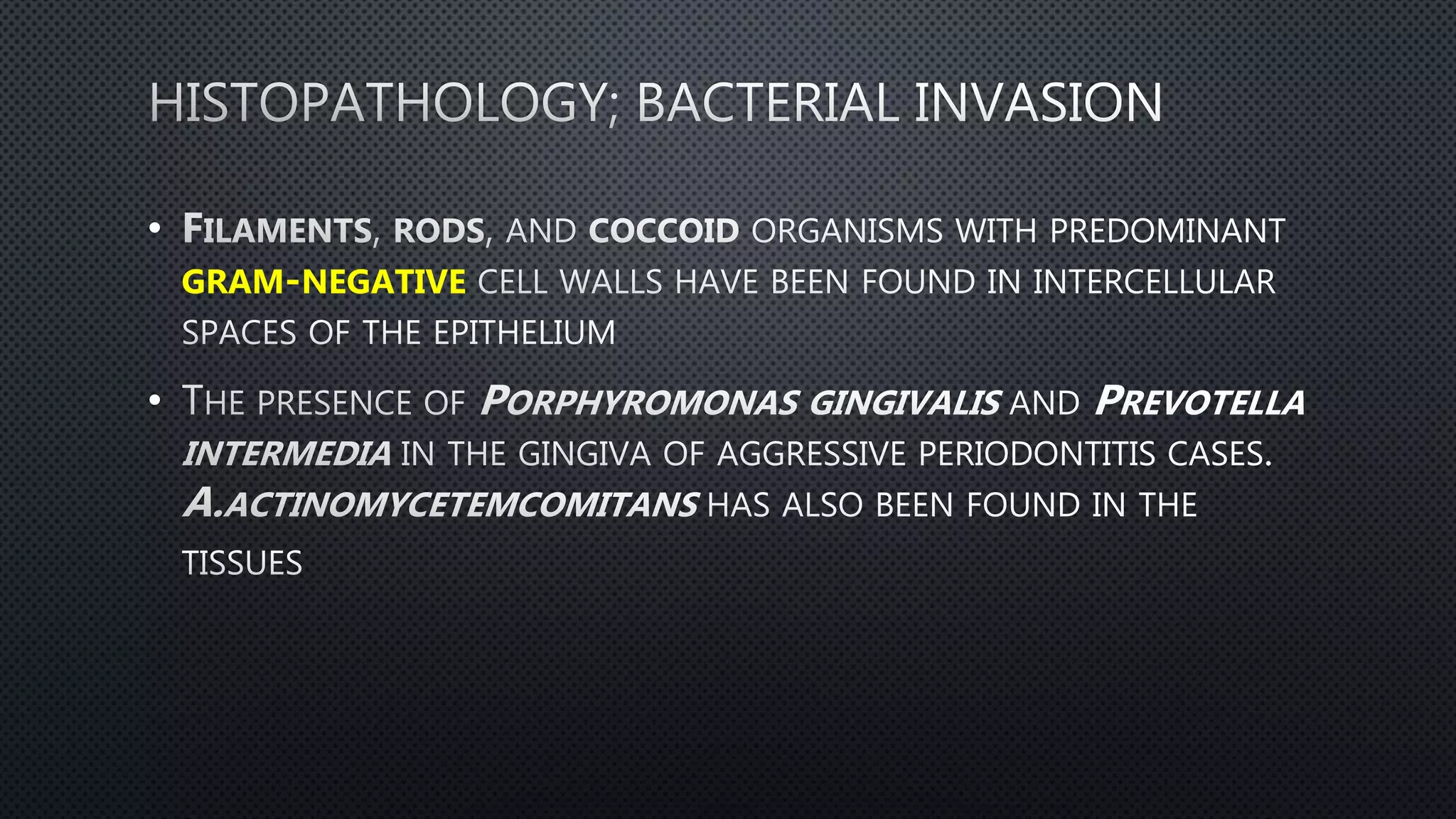 HISTOPATHOLOGY; BACTERIAL INVASION

• FILAMENTS, RODS, AND COCCOID ORGANISMS WITH PREDOMINANT GRAM-NEGATIVE CELL WALLS HAVE BEEN FOUND IN INTERCELLULAR SPACES OF THE EPITHELIUM

• THE PRESENCE OF PORPHYROMONAS GINGIVALIS AND PREVOTELLA INTERMEDIA IN THE GINGIVA OF AGGRESSIVE PERIODONTITIS CASES. A.ACTINOMYCETEMCOMITANS HAS ALSO BEEN FOUND IN THE TISSUES